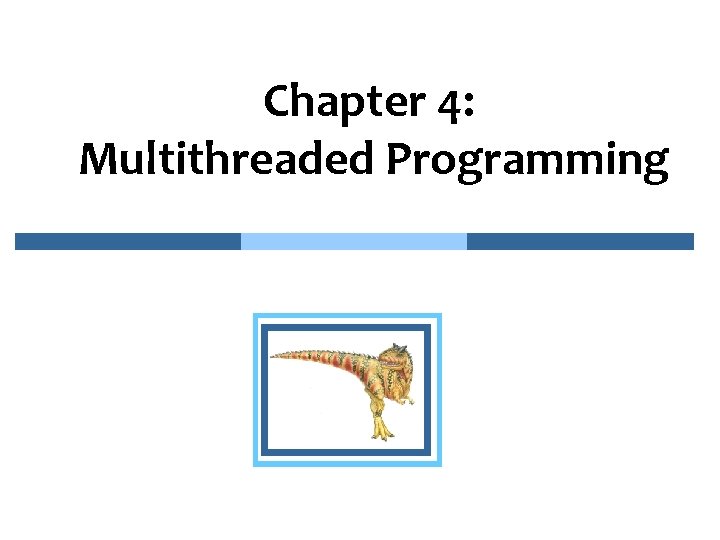 Chapter 4:
Multithreaded Programming